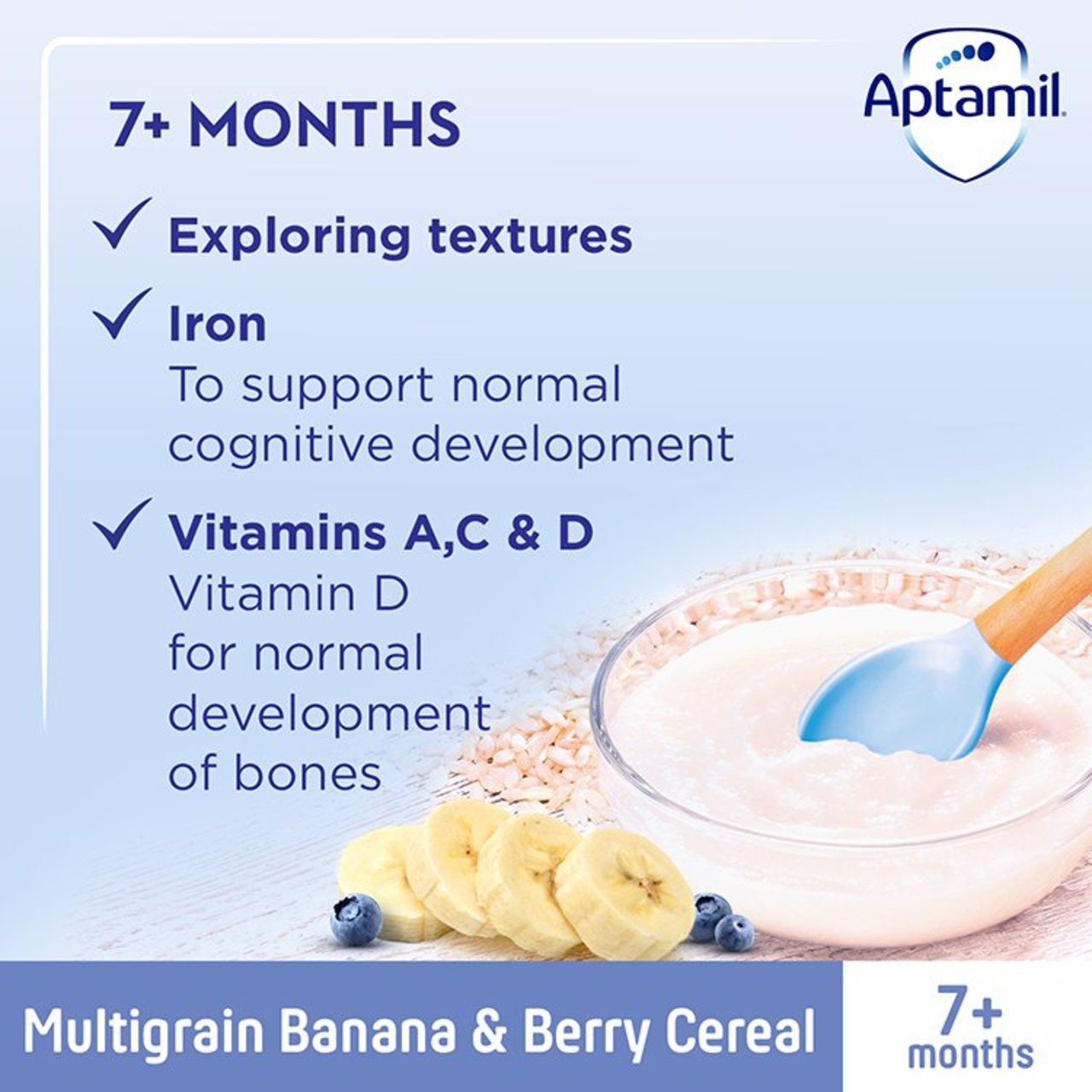 Aptamil

7+ MONTHS

✓ Exploring textures

✓ Iron
To support normal cognitive development

✓ Vitamins A,C & D
Vitamin D for normal development of bones

Multigrain Banana & Berry Cereal

7+ months